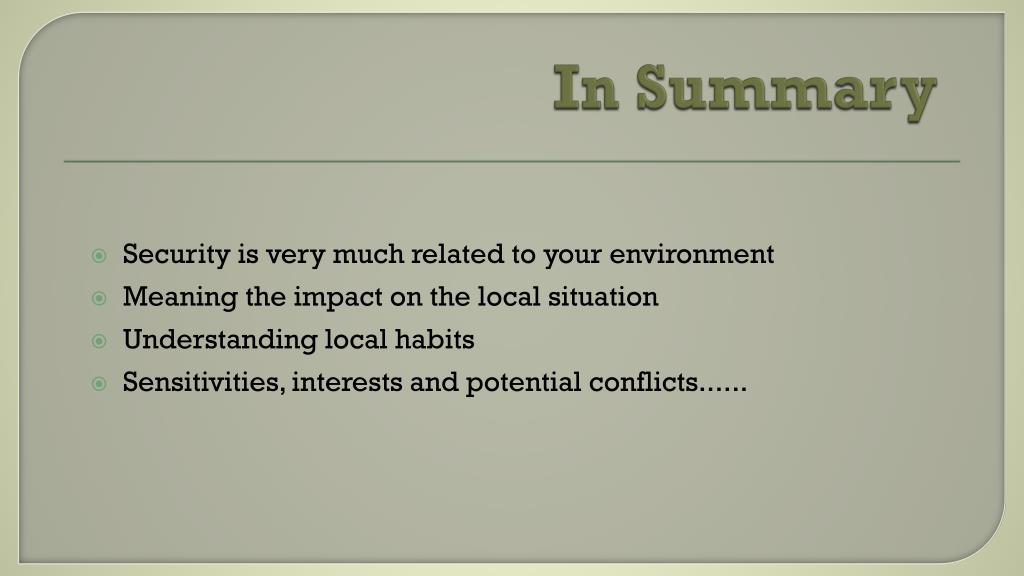 In Summary

Security is very much related to your environment
Meaning the impact on the local situation
Understanding local habits
Sensitivities, interests and potential conflicts......